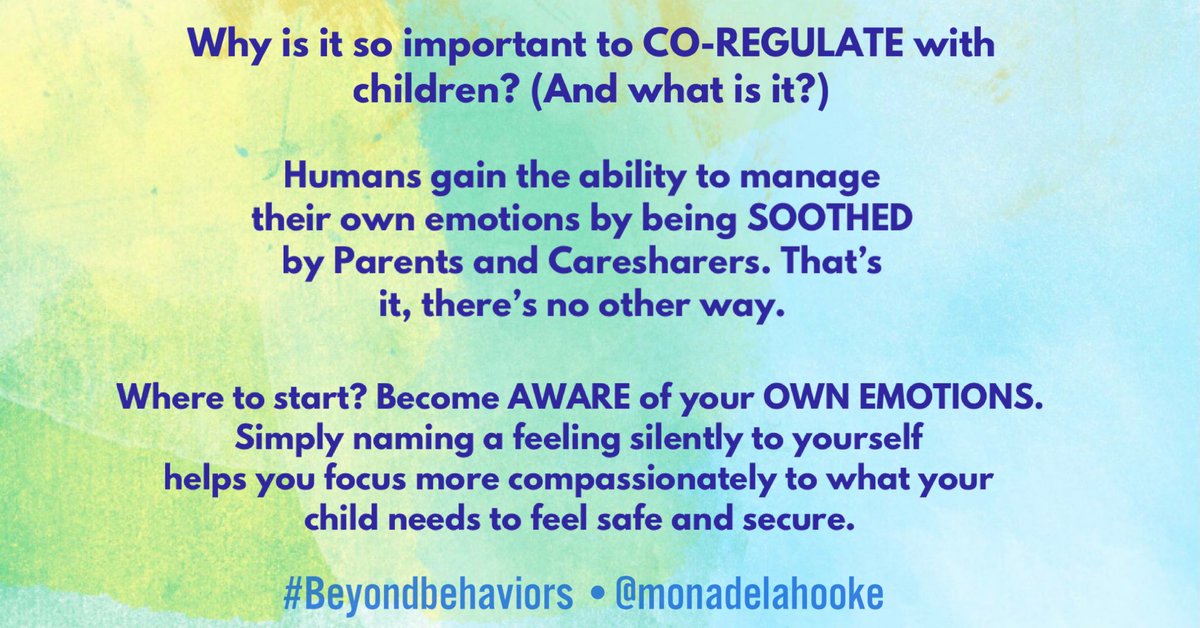 Why is it so important to CO-REGULATE with children? (And what is it?)

Humans gain the ability to manage their own emotions by being SOOTHED by Parents and Caresharers. That's it, there's no other way.

Where to start? Become AWARE of your OWN EMOTIONS. Simply naming a feeling silently to yourself helps you focus more compassionately to what your child needs to feel safe and secure.

#Beyondbehaviors • @monadelahooke